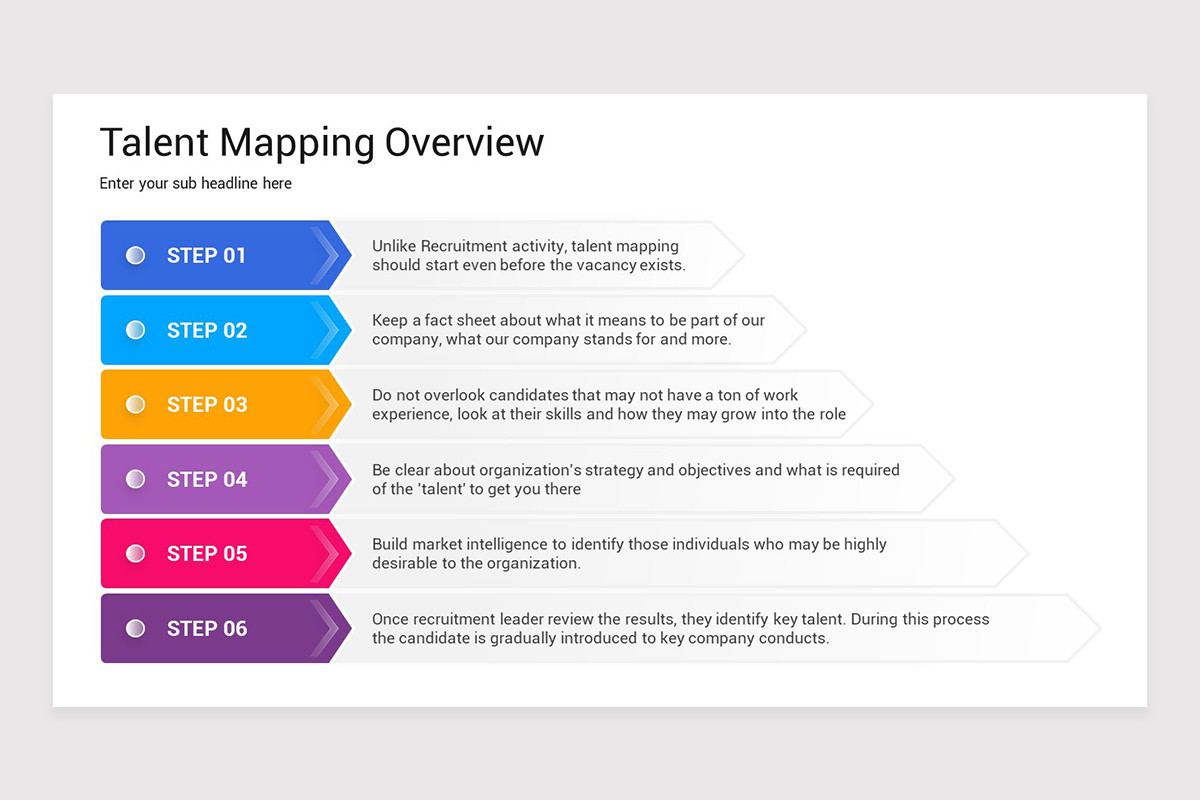 Talent Mapping Overview

Enter your sub headline here

STEP 01

Unlike Recruitment activity, talent mapping should start even before the vacancy exists.

STEP 02

Keep a fact sheet about what it means to be part of our company, what our company stands for and more.

STEP 03

Do not overlook candidates that may not have a ton of work experience, look at their skills and how they may grow into the role

STEP 04

Be clear about organization's strategy and objectives and what is required of the 'talent' to get you there

STEP 05

Build market intelligence to identify those individuals who may be highly desirable to the organization.

STEP 06

Once recruitment leader review the results, they identify key talent. During this process the candidate is gradually introduced to key company conducts.